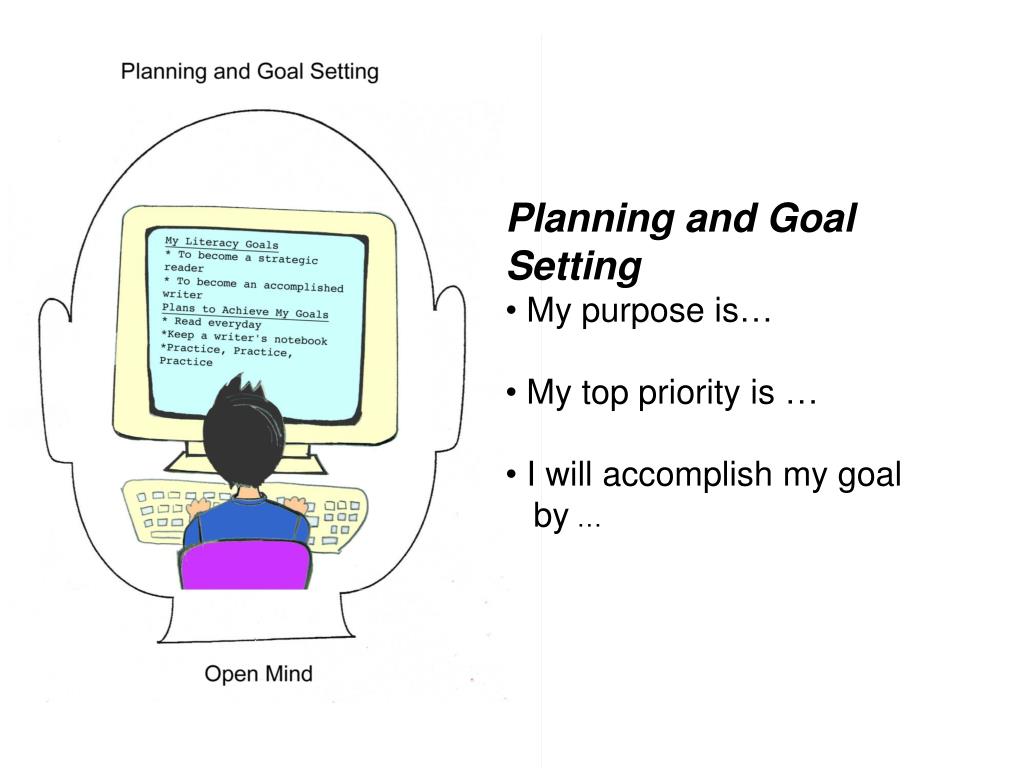 Planning and Goal Setting

My Literacy Goals
* To become a strategic reader
* To become an accomplished writer
Plans to Achieve My Goals
* Read everyday
*Keep a writer's notebook
*Practice, Practice, Practice

Open Mind

Planning and Goal Setting
• My purpose is…

• My top priority is …

• I will accomplish my goal by …